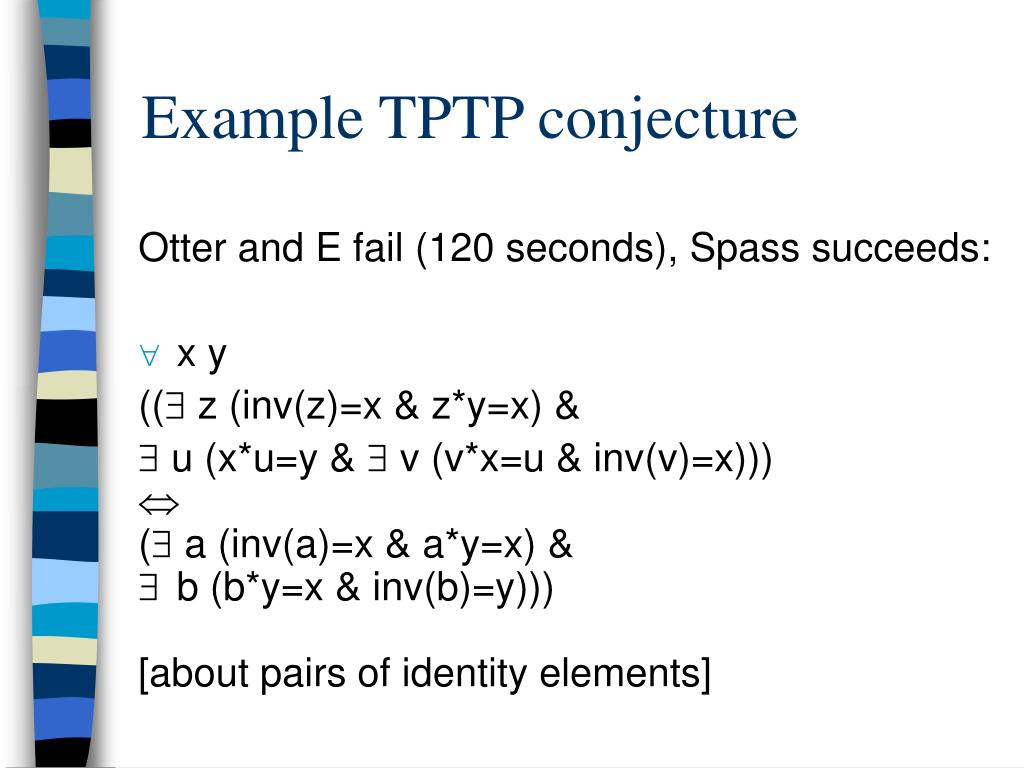 Example TPTP conjecture

Otter and E fail (120 seconds), Spass succeeds:

$\forall$ x y
(($\exists$ z (inv(z)=x & z*y=x) &
$\exists$ u (x*u=y & $\exists$ v (v*x=u & inv(v)=x)))
$\Leftrightarrow$
($\exists$ a (inv(a)=x & a*y=x) &
$\exists$ b (b*y=x & inv(b)=y)))

[about pairs of identity elements]